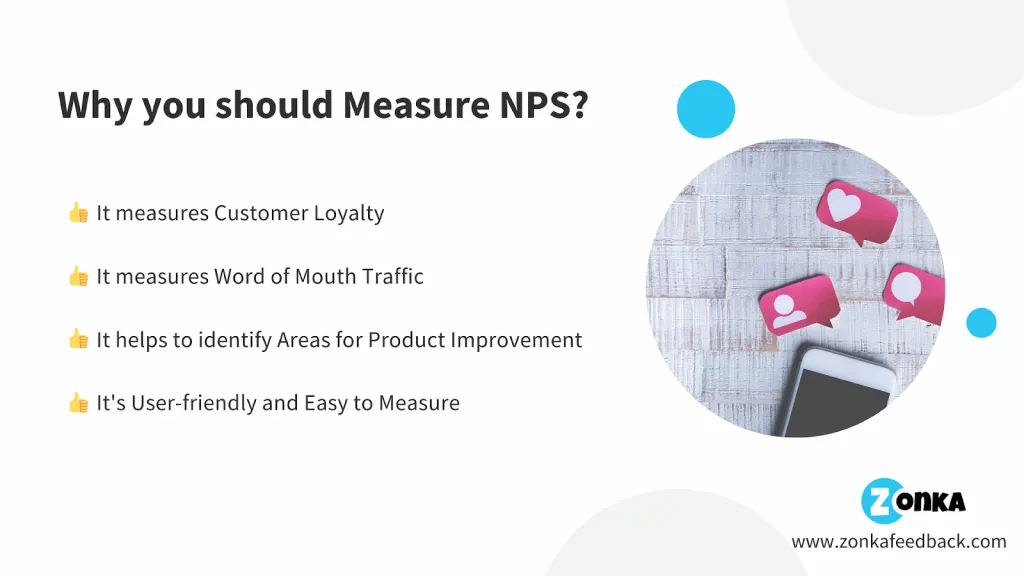 Why you should Measure NPS?

👍 It measures Customer Loyalty

👍 It measures Word of Mouth Traffic

👍 It helps to identify Areas for Product Improvement

👍 It's User-friendly and Easy to Measure

ZONKA

www.zonkafeedback.com